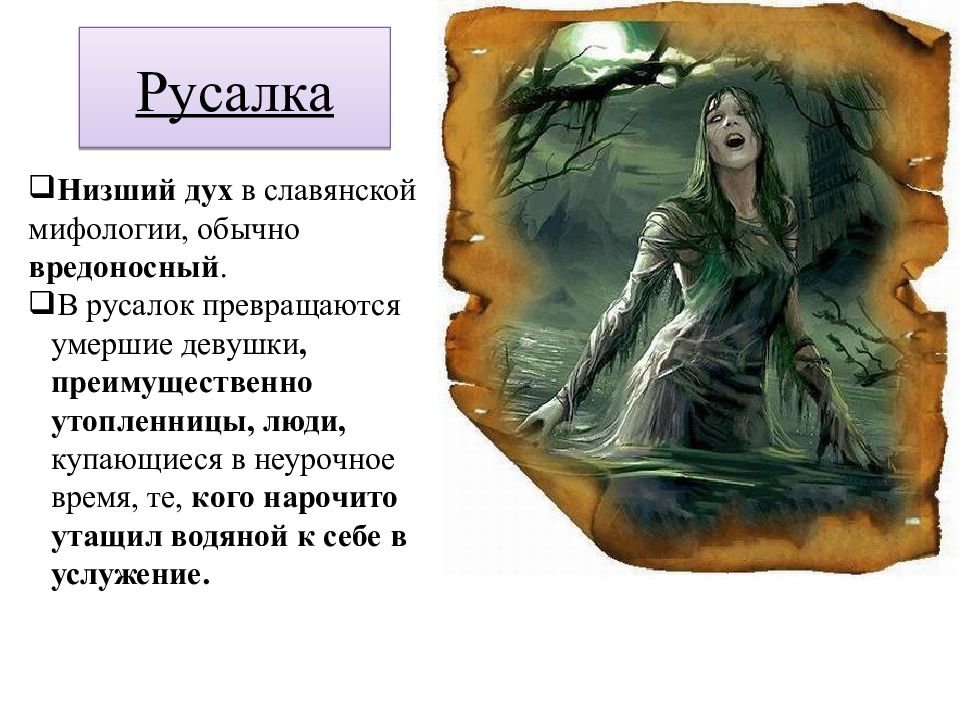 Русалка

❑Низший дух в славянской мифологии, обычно вредоносный.

❑В русалок превращаются умершие девушки, преимущественно утопленницы, люди, купающиеся в неурочное время, те, кого нарочито утащил водяной к себе в услужение.